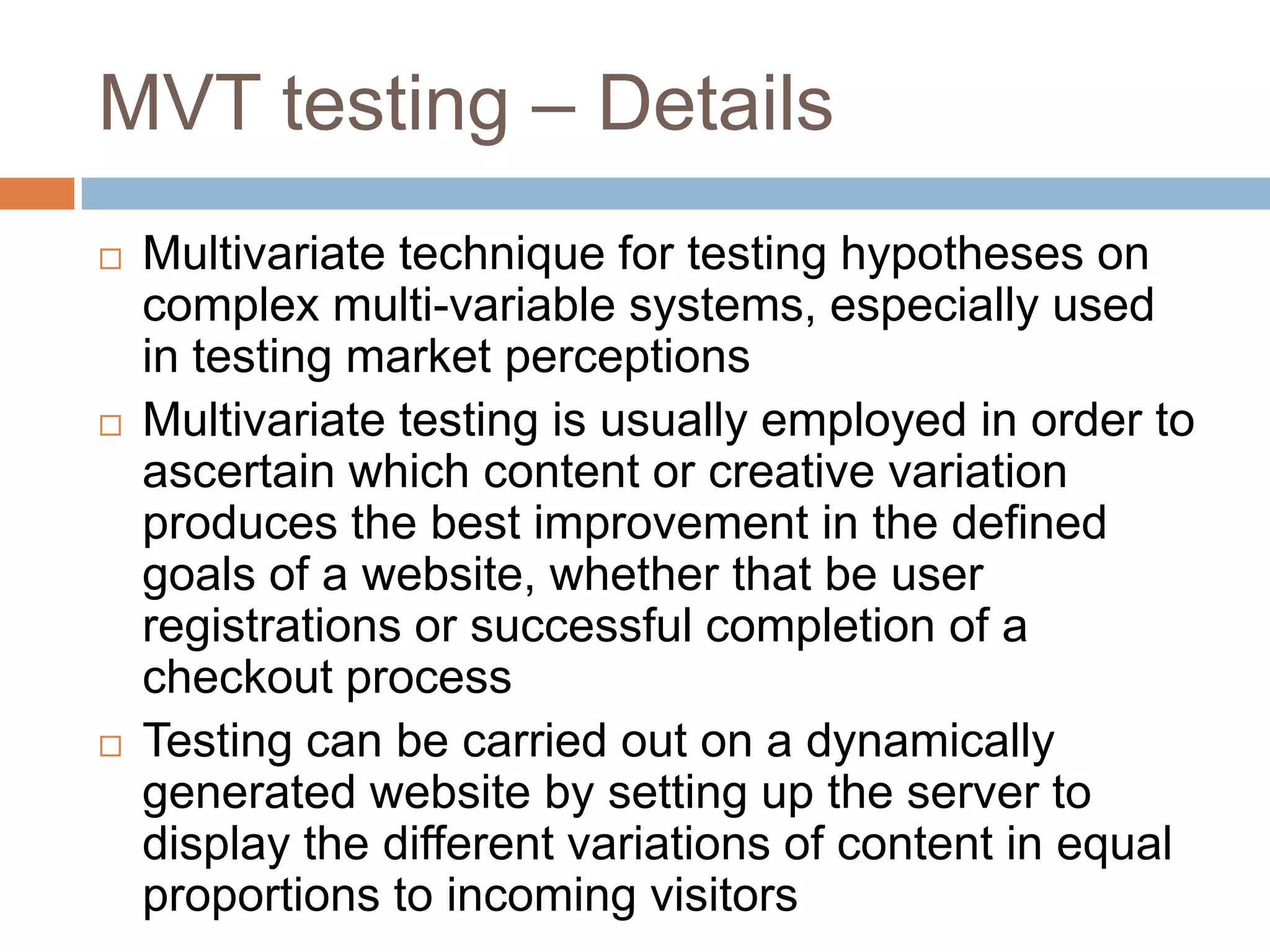 MVT testing – Details

□ Multivariate technique for testing hypotheses on complex multi-variable systems, especially used in testing market perceptions

□ Multivariate testing is usually employed in order to ascertain which content or creative variation produces the best improvement in the defined goals of a website, whether that be user registrations or successful completion of a checkout process

□ Testing can be carried out on a dynamically generated website by setting up the server to display the different variations of content in equal proportions to incoming visitors